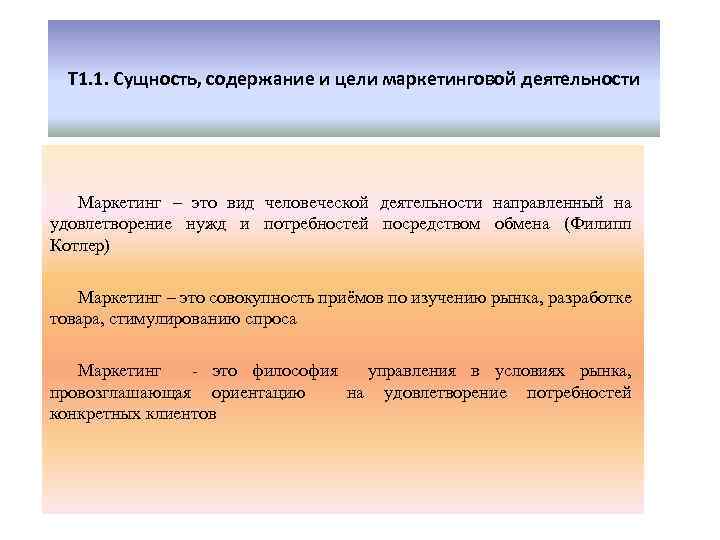 Т1.1. Сущность, содержание и цели маркетинговой деятельности

Маркетинг – это вид человеческой деятельности направленный на удовлетворение нужд и потребностей посредством обмена (Филипп Котлер)

Маркетинг – это совокупность приёмов по изучению рынка, разработке товара, стимулированию спроса

Маркетинг - это философия управления в условиях рынка, провозглашающая ориентацию на удовлетворение потребностей конкретных клиентов